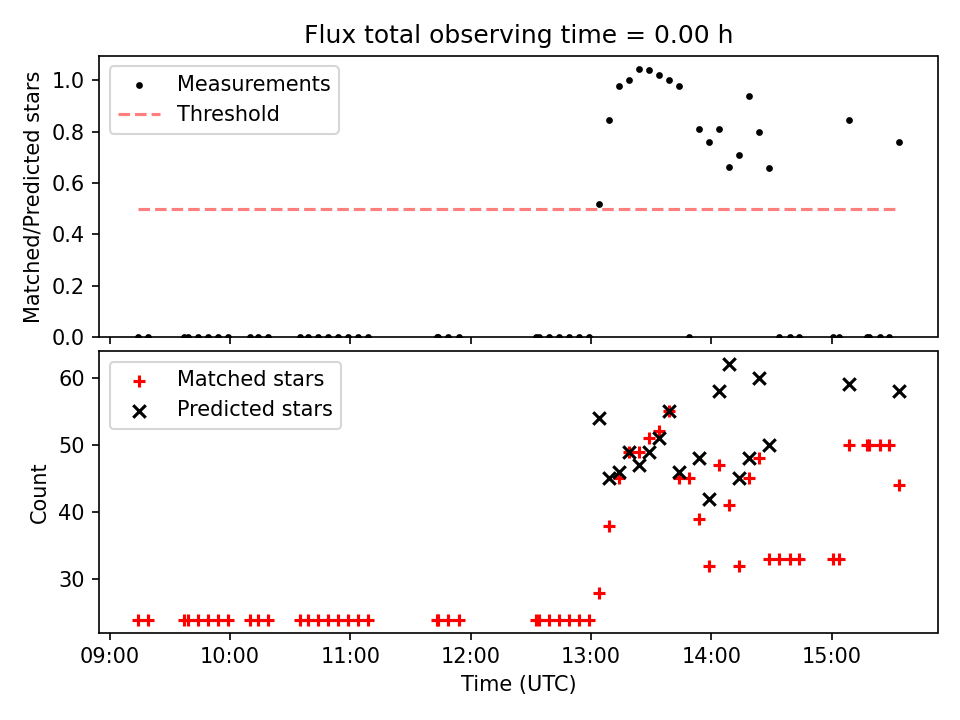 Flux total observing time = 0.00 h

Measurements
Threshold

Matched/Predicted stars

1.0
0.8
0.6
0.4
0.2
0.0

Matched stars
Predicted stars

Count

60
50
40
30

09:00 10:00 11:00 12:00 13:00 14:00 15:00

Time (UTC)